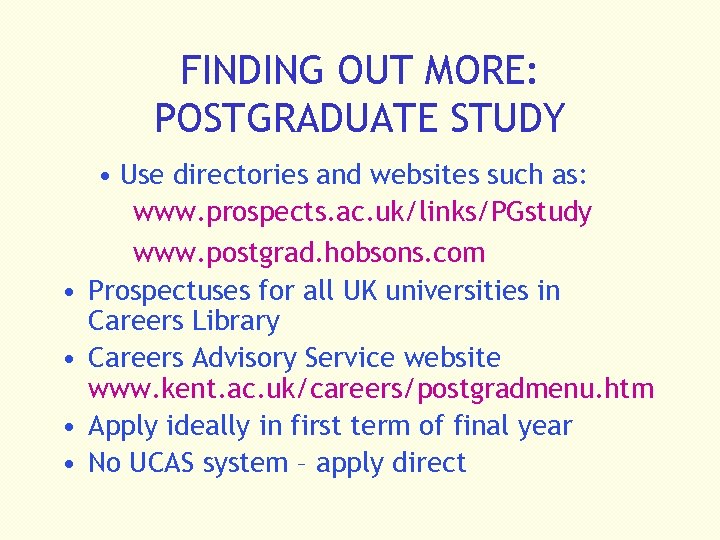 FINDING OUT MORE: POSTGRADUATE STUDY

• Use directories and websites such as:
www.prospects.ac.uk/links/PGstudy
www.postgrad.hobsons.com

• Prospectuses for all UK universities in Careers Library
• Careers Advisory Service website www.kent.ac.uk/careers/postgradmenu.htm
• Apply ideally in first term of final year
• No UCAS system – apply direct